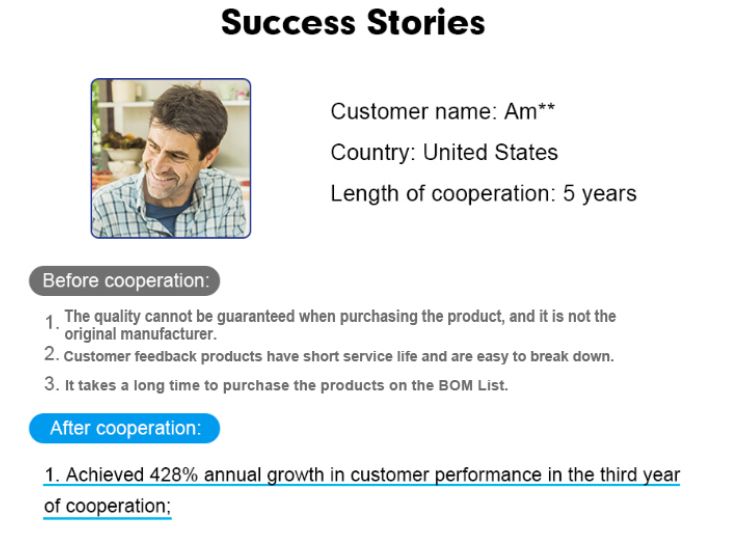 Success Stories

Customer name: Am**

Country: United States

Length of cooperation: 5 years

Before cooperation:

1. The quality cannot be guaranteed when purchasing the product, and it is not the original manufacturer.
2. Customer feedback products have short service life and are easy to break down.
3. It takes a long time to purchase the products on the BOM List.

After cooperation:

1. Achieved 428% annual growth in customer performance in the third year of cooperation;